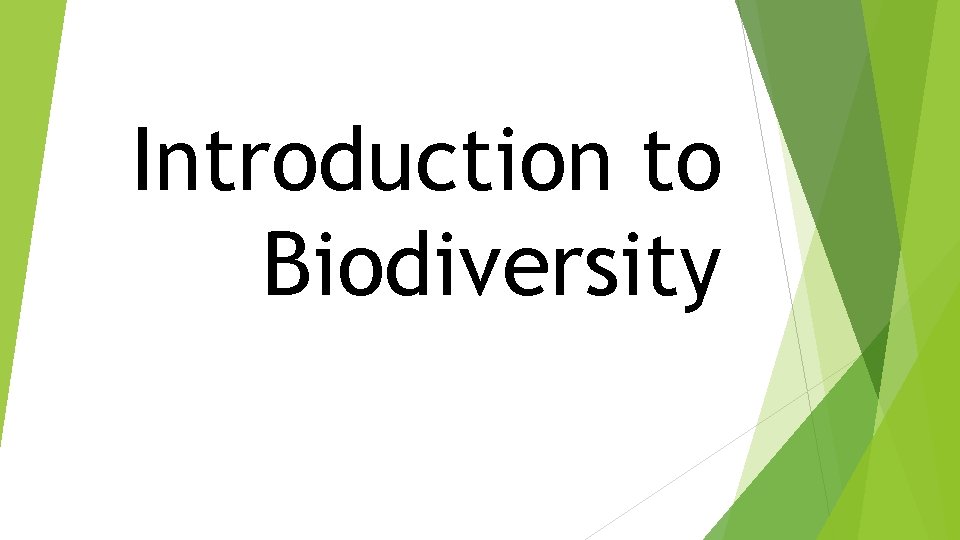 Introduction to Biodiversity